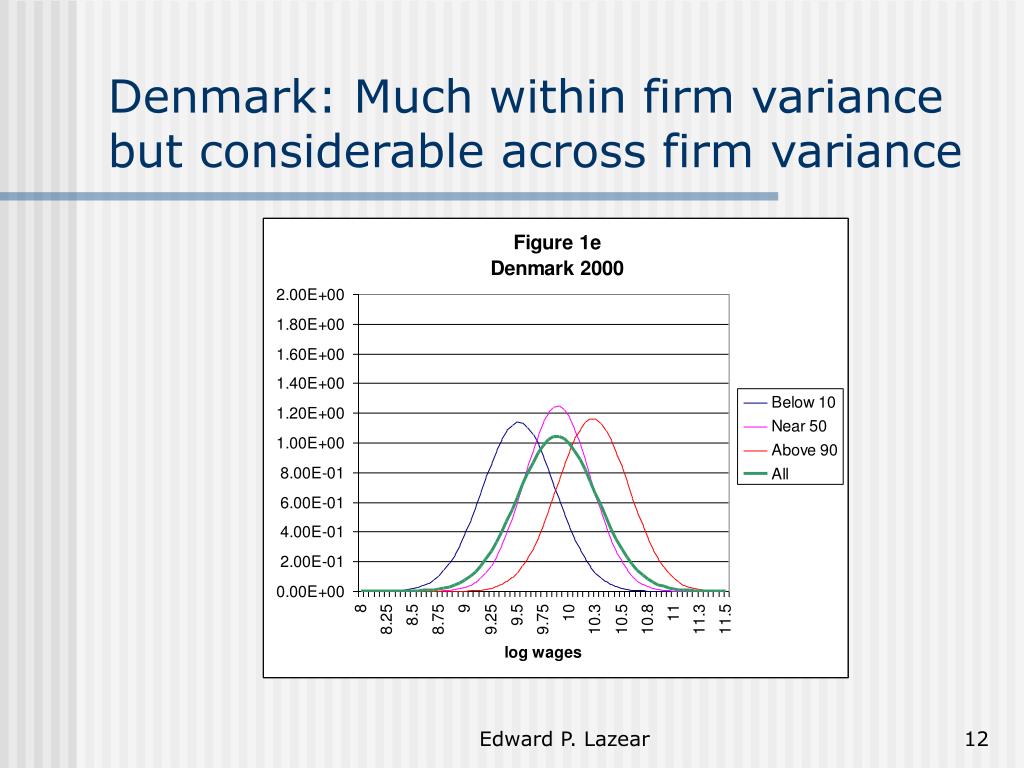 Denmark: Much within firm variance but considerable across firm variance

Figure 1e
Denmark 2000

2.00E+00
1.80E+00
1.60E+00
1.40E+00
1.20E+00
1.00E+00
8.00E-01
6.00E-01
4.00E-01
2.00E-01
0.00E+00

8
8.25
8.5
8.75
9
9.25
9.5
9.75
10
10.3
10.5
10.8
11
11.3
11.5

log wages

Below 10
Near 50
Above 90
All

Edward P. Lazear

12